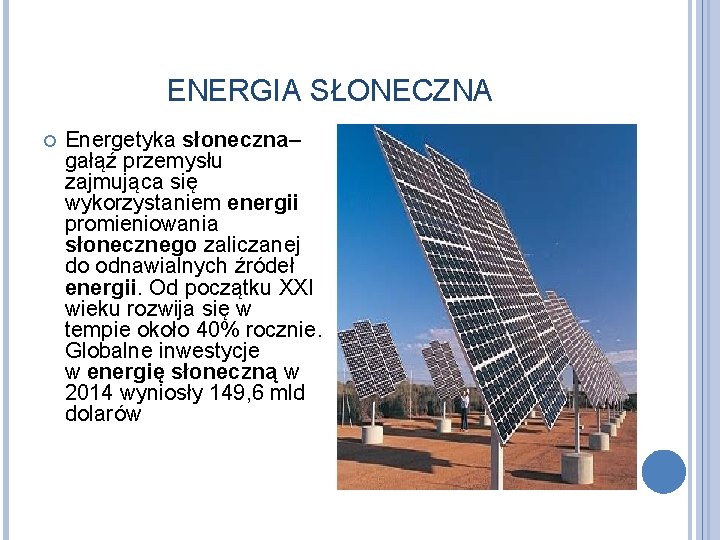 ENERGIA SŁONECZNA

Energetyka słoneczna– gałąź przemysłu zajmująca się wykorzystaniem energii promieniowania słonecznego zaliczanej do odnawialnych źródeł energii. Od początku XXI wieku rozwija się w tempie około 40% rocznie. Globalne inwestycje w energię słoneczną w 2014 wyniosły 149,6 mld dolarów